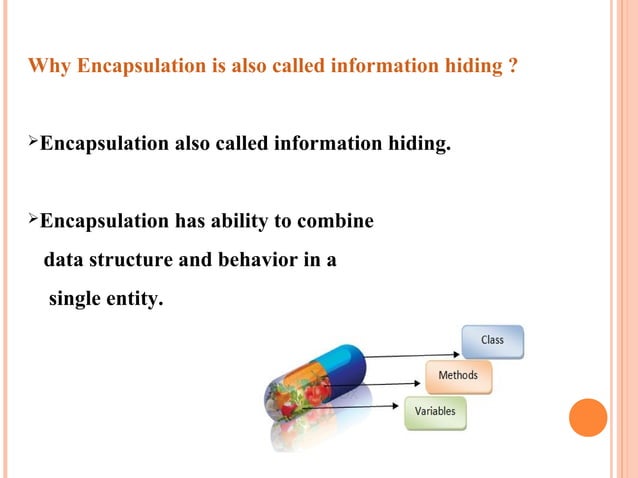 Why Encapsulation is also called information hiding ?

➢Encapsulation also called information hiding.

➢Encapsulation has ability to combine data structure and behavior in a single entity.

Class

Methods

Variables